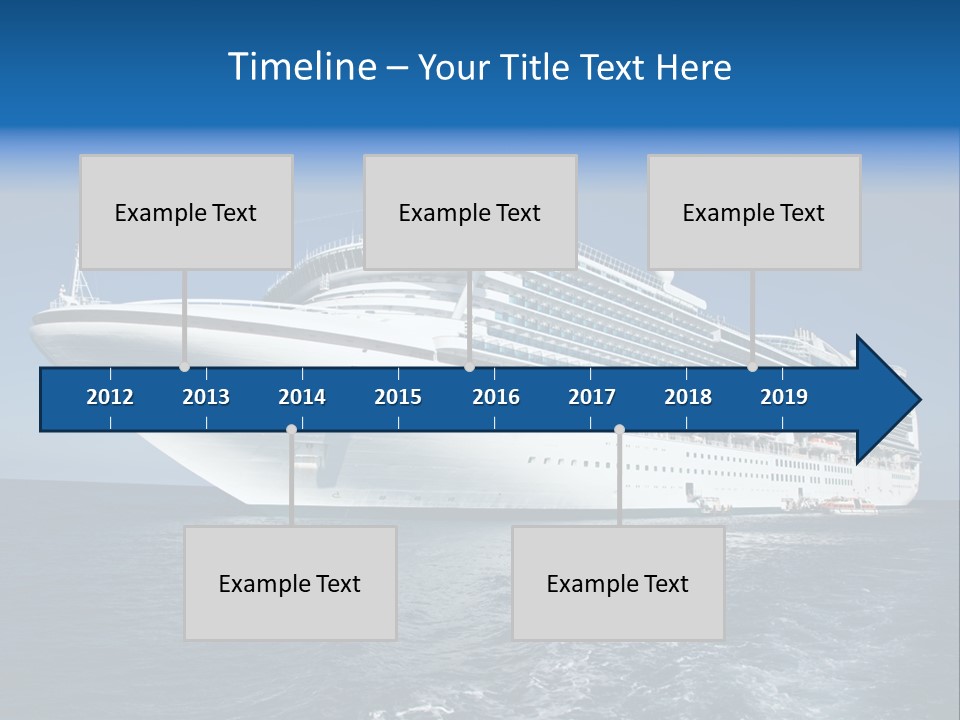 Timeline – Your Title Text Here

Example Text

Example Text

Example Text

2012 2013 2014 2015 2016 2017 2018 2019

Example Text

Example Text